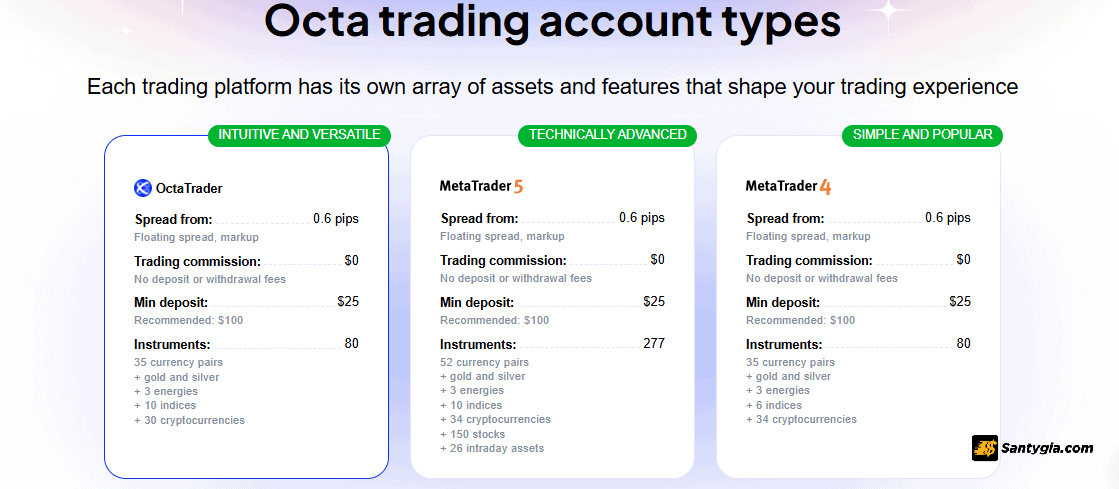 Octa trading account types

Each trading platform has its own array of assets and features that shape your trading experience

INTUITIVE AND VERSATILE

OctaTrader

Spread from: 0.6 pips
Floating spread, markup

Trading commission: $0
No deposit or withdrawal fees

Min deposit: $25
Recommended: $100

Instruments: 80
35 currency pairs
+ gold and silver
+ 3 energies
+ 10 indices
+ 30 cryptocurrencies

TECHNICALLY ADVANCED

MetaTrader 5

Spread from: 0.6 pips
Floating spread, markup

Trading commission: $0
No deposit or withdrawal fees

Min deposit: $25
Recommended: $100

Instruments: 277
52 currency pairs
+ gold and silver
+ 3 energies
+ 10 indices
+ 34 cryptocurrencies
+ 150 stocks
+ 26 intraday assets

SIMPLE AND POPULAR

MetaTrader 4

Spread from: 0.6 pips
Floating spread, markup

Trading commission: $0
No deposit or withdrawal fees

Min deposit: $25
Recommended: $100

Instruments: 80
35 currency pairs
+ gold and silver
+ 3 energies
+ 6 indices
+ 34 cryptocurrencies

Santygia.com